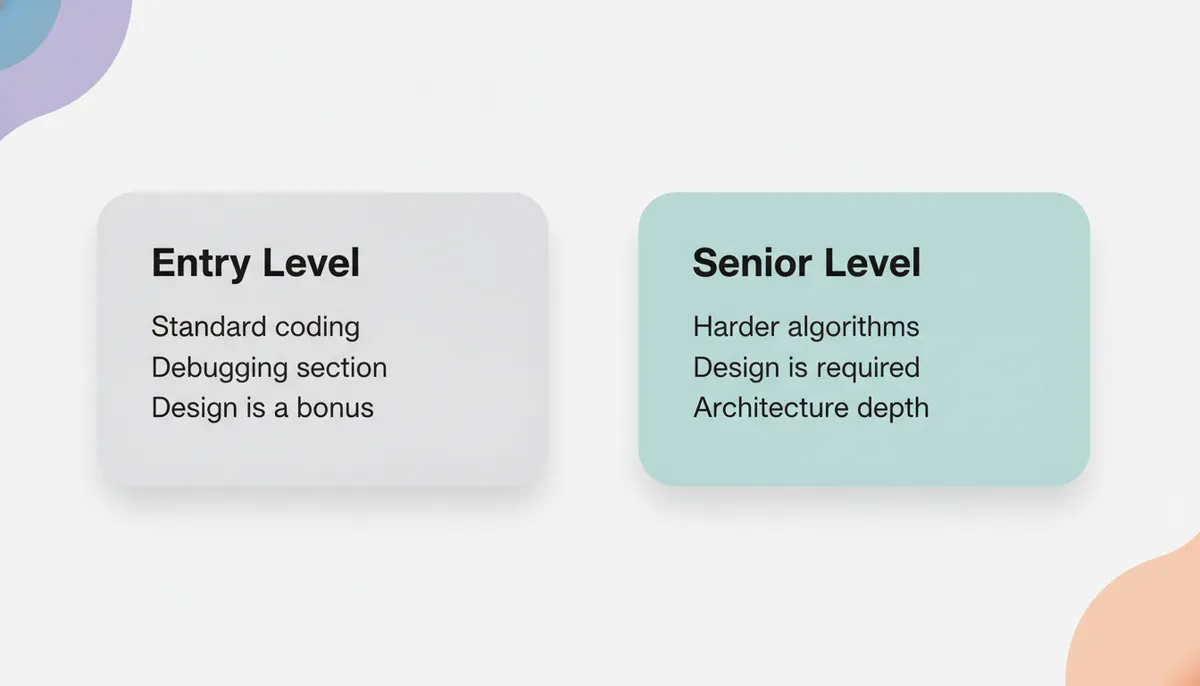 Entry Level

Standard coding
Debugging section
Design is a bonus

Senior Level

Harder algorithms
Design is required
Architecture depth